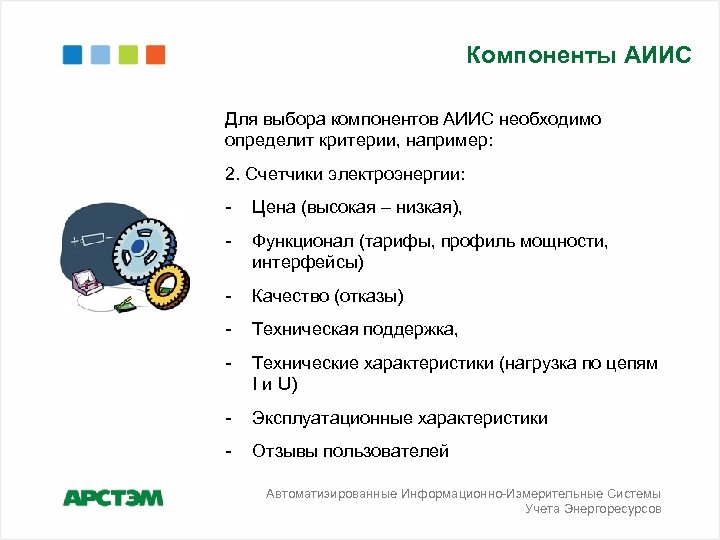 Компоненты АИИС

Для выбора компонентов АИИС необходимо определит критерии, например:

2. Счетчики электроэнергии:

- Цена (высокая – низкая),

- Функционал (тарифы, профиль мощности, интерфейсы)

- Качество (отказы)

- Техническая поддержка,

- Технические характеристики (нагрузка по цепям I и U)

- Эксплуатационные характеристики

- Отзывы пользователей

АРСТЭМ

Автоматизированные Информационно-Измерительные Системы Учета Энергоресурсов